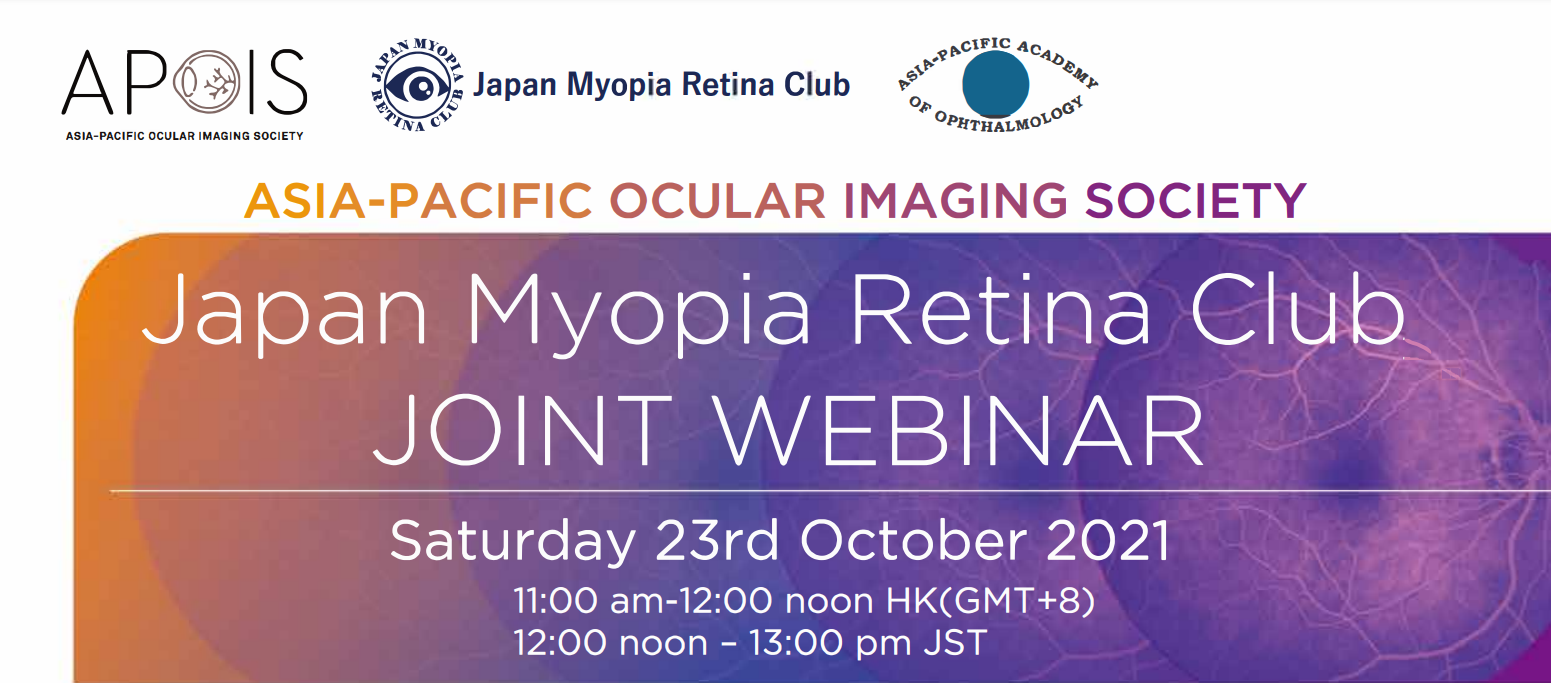 APOIS
ASIA-PACIFIC OCULAR IMAGING SOCIETY

JAPAN MYOPIA RETINA CLUB
Japan Myopia Retina Club

ASIA-PACIFIC ACADEMY OF OPHTHALMOLOGY

ASIA-PACIFIC OCULAR IMAGING SOCIETY

Japan Myopia Retina Club
JOINT WEBINAR

Saturday 23rd October 2021
11:00 am-12:00 noon HK(GMT+8)
12:00 noon – 13:00 pm JST